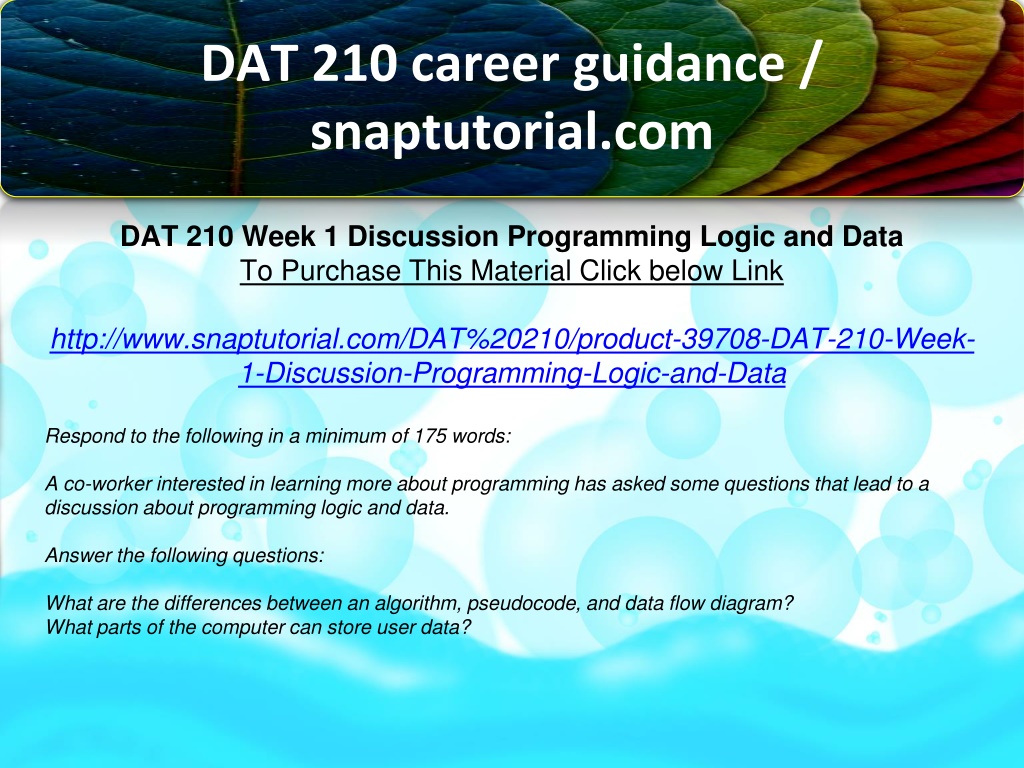 DAT 210 career guidance / snaptutorial.com

DAT 210 Week 1 Discussion Programming Logic and Data
To Purchase This Material Click below Link

http://www.snaptutorial.com/DAT%20210/product-39708-DAT-210-Week-1-Discussion-Programming-Logic-and-Data

Respond to the following in a minimum of 175 words:

A co-worker interested in learning more about programming has asked some questions that lead to a discussion about programming logic and data.

Answer the following questions:

What are the differences between an algorithm, pseudocode, and data flow diagram?
What parts of the computer can store user data?